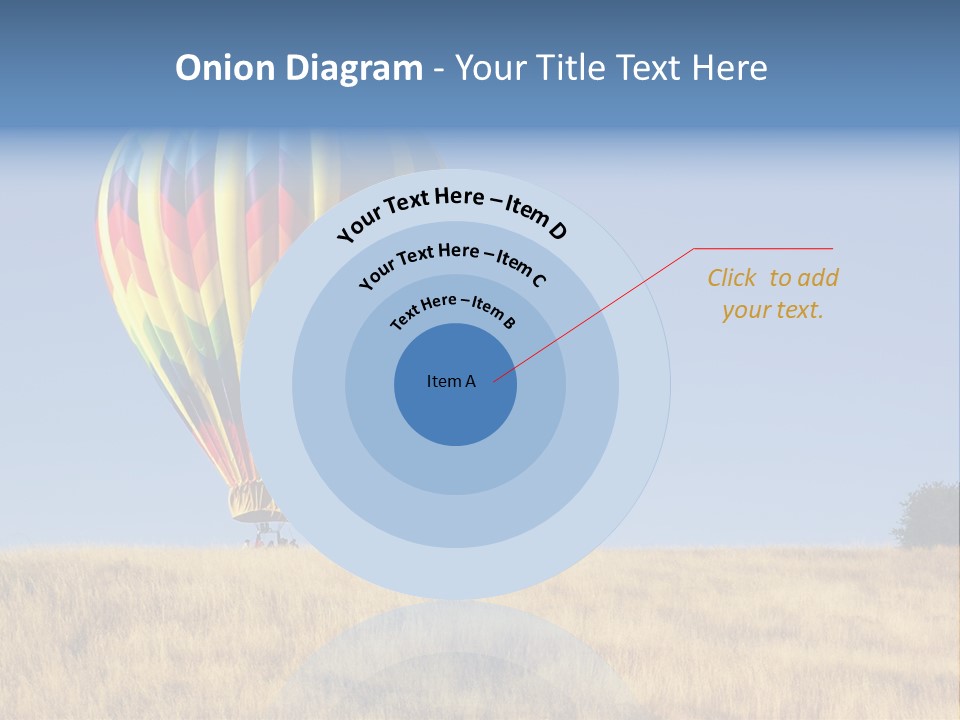 Onion Diagram - Your Title Text Here

Your Text Here – Item D

Your Text Here – Item C

Text Here – Item B

Item A

Click to add your text.